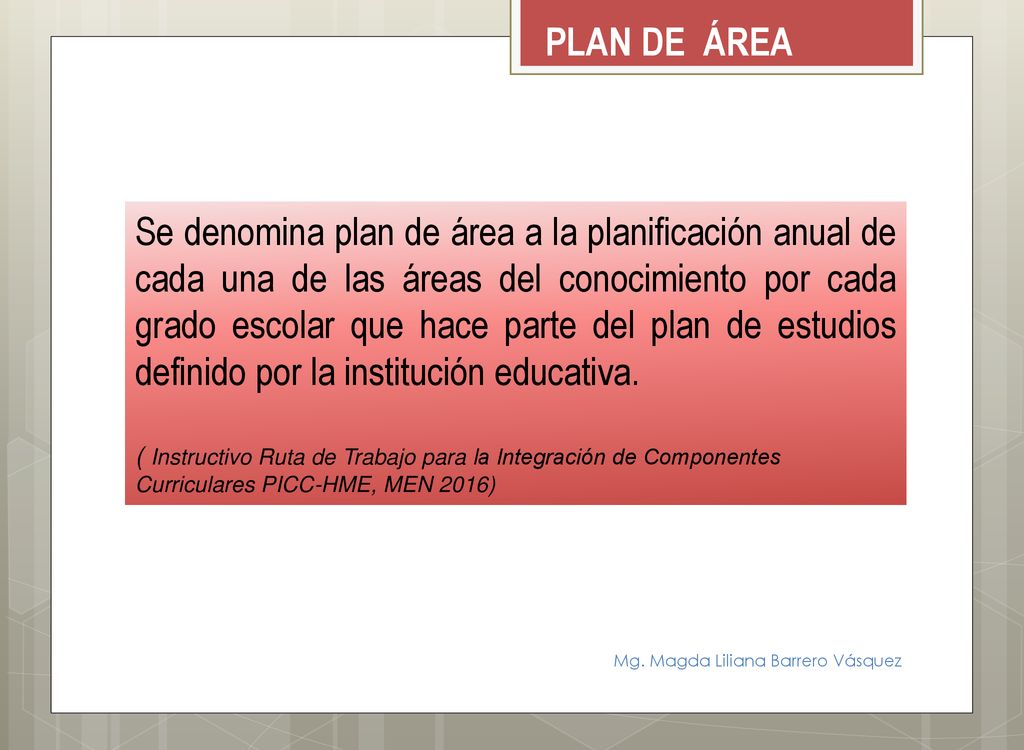 PLAN DE ÁREA

Se denomina plan de área a la planificación anual de cada una de las áreas del conocimiento por cada grado escolar que hace parte del plan de estudios definido por la institución educativa.

( Instructivo Ruta de Trabajo para la Integración de Componentes Curriculares PICC-HME, MEN 2016)

Mg. Magda Liliana Barrero Vásquez